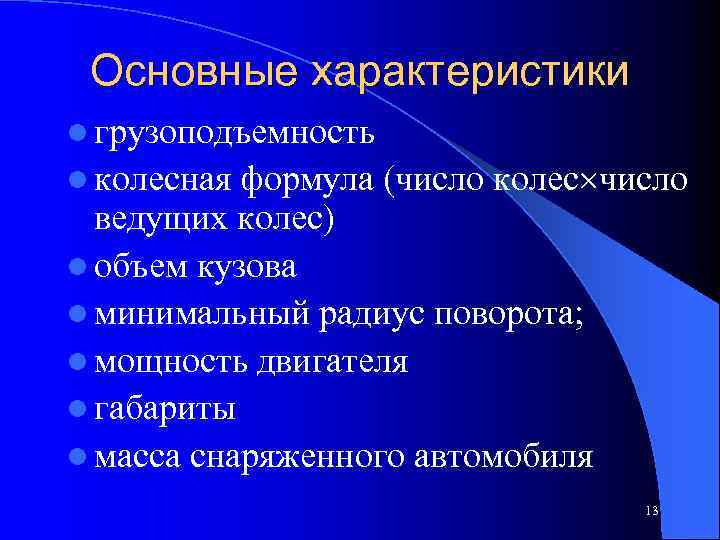 Основные характеристики

- грузоподъемность
- колесная формула (число колес×число ведущих колес)
- объем кузова
- минимальный радиус поворота;
- мощность двигателя
- габариты
- масса снаряженного автомобиля

13